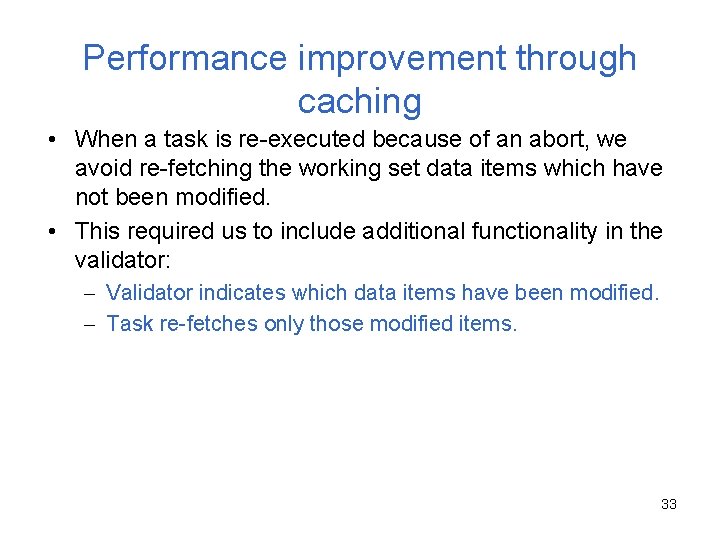 Performance improvement through caching

• When a task is re-executed because of an abort, we avoid re-fetching the working set data items which have not been modified.

• This required us to include additional functionality in the validator:

– Validator indicates which data items have been modified.

– Task re-fetches only those modified items.

33